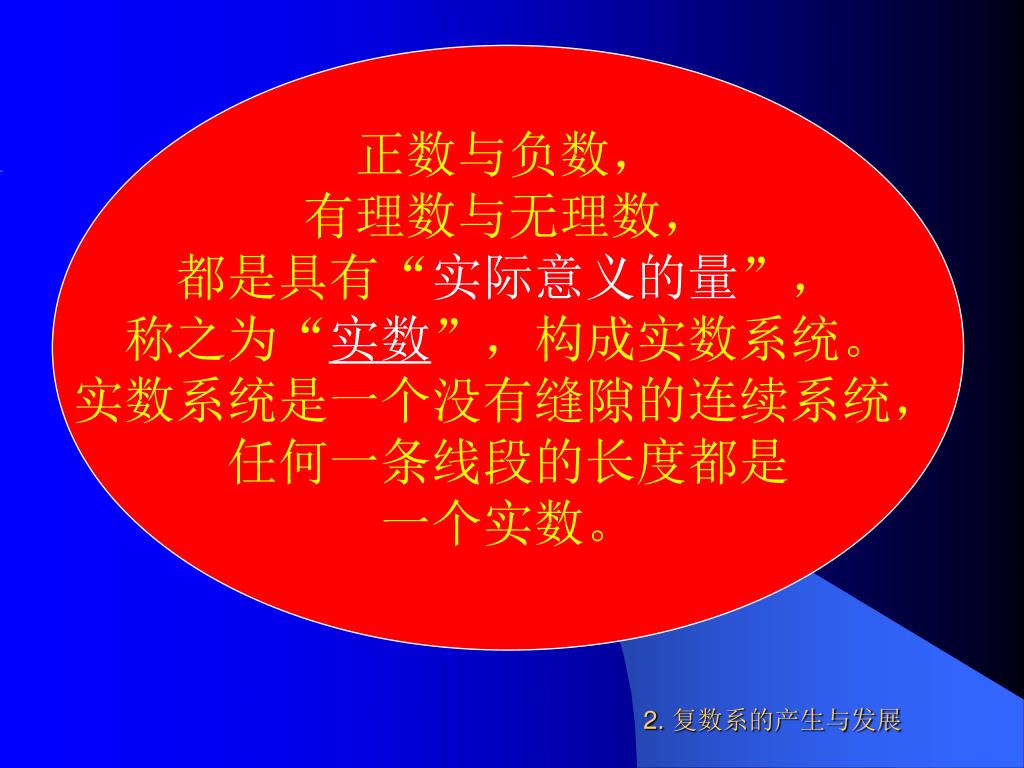 正数与负数，
有理数与无理数，
都是具有“实际意义的量”，
称之为“实数”，构成实数系统。
实数系统是一个没有缝隙的连续系统，
任何一条线段的长度都是
一个实数。

2. 复数系的产生与发展